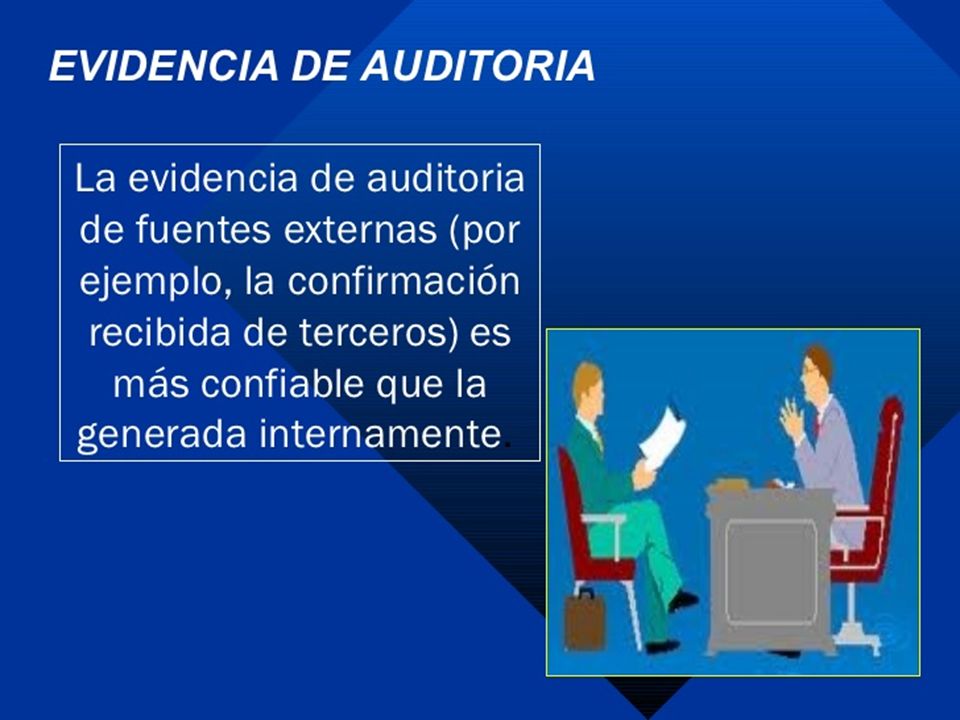 EVIDENCIA DE AUDITORIA

La evidencia de auditoria de fuentes externas (por ejemplo, la confirmación recibida de terceros) es más confiable que la generada internamente.